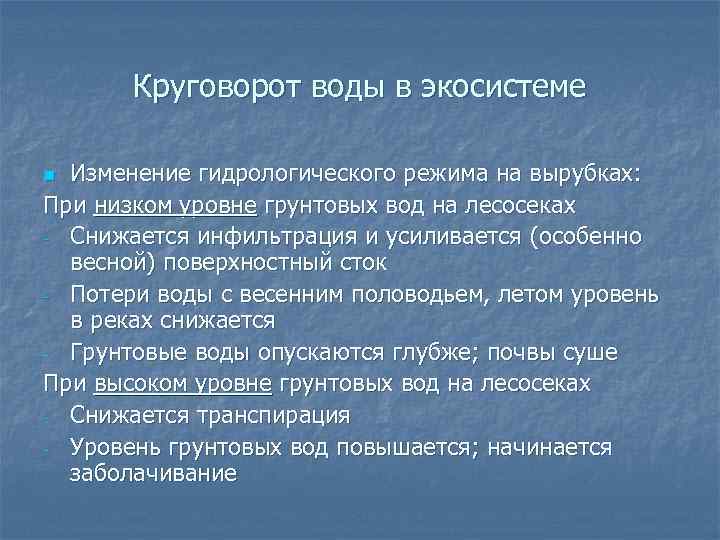 Круговорот воды в экосистеме

Изменение гидрологического режима на вырубках:

При низком уровне грунтовых вод на лесосеках

- Снижается инфильтрация и усиливается (особенно весной) поверхностный сток
- Потери воды с весенним половодьем, летом уровень в реках снижается
- Грунтовые воды опускаются глубже; почвы суше

При высоком уровне грунтовых вод на лесосеках

- Снижается транспирация
- Уровень грунтовых вод повышается; начинается заболачивание